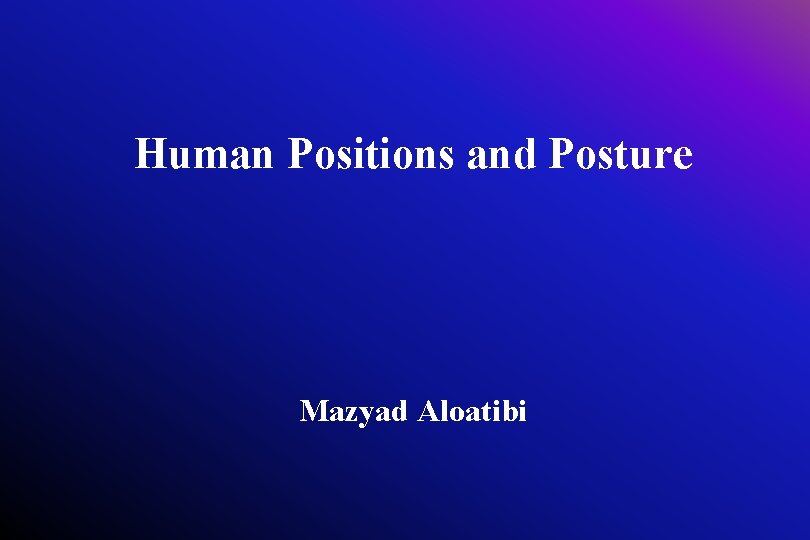 Human Positions and Posture

Mazyad Aloatibi